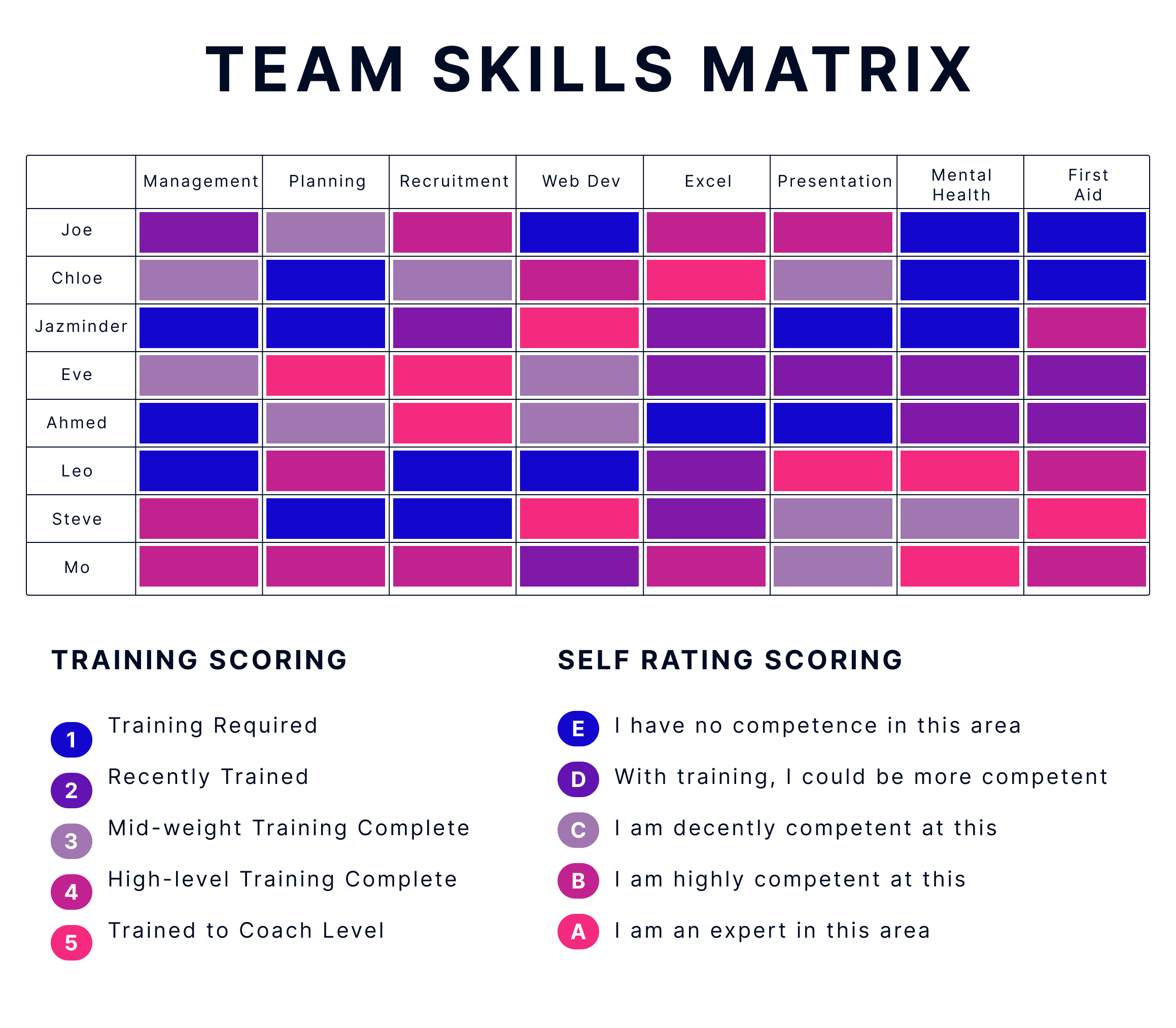 TEAM SKILLS MATRIX

| | Management | Planning | Recruitment | Web Dev | Excel | Presentation | Mental Health | First Aid |
|---|---|---|---|---|---|---|---|---|
| Joe | | | | | | | | |
| Chloe | | | | | | | | |
| Jazminder | | | | | | | | |
| Eve | | | | | | | | |
| Ahmed | | | | | | | | |
| Leo | | | | | | | | |
| Steve | | | | | | | | |
| Mo | | | | | | | | |

TRAINING SCORING

1 Training Required

2 Recently Trained

3 Mid-weight Training Complete

4 High-level Training Complete

5 Trained to Coach Level

SELF RATING SCORING

E I have no competence in this area

D With training, I could be more competent

C I am decently competent at this

B I am highly competent at this

A I am an expert in this area